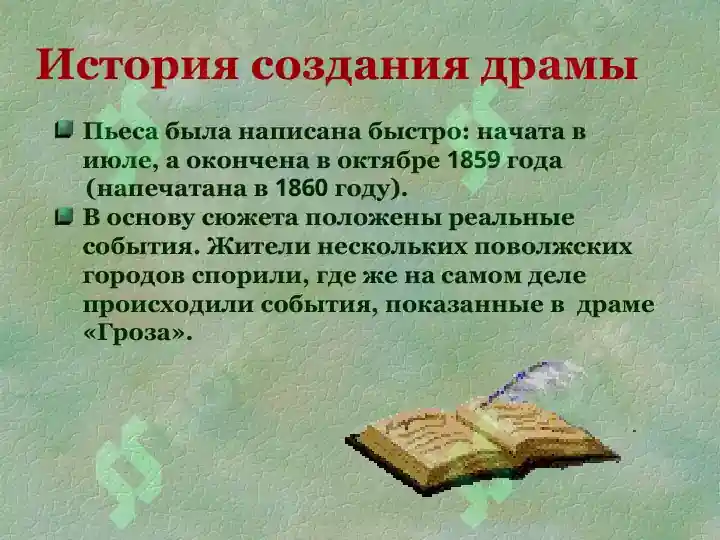 История создания драмы

Пьеса была написана быстро: начата в июле, а окончена в октябре 1859 года (напечатана в 1860 году).

В основу сюжета положены реальные события. Жители нескольких поволжских городов спорили, где же на самом деле происходили события, показанные в драме «Гроза».